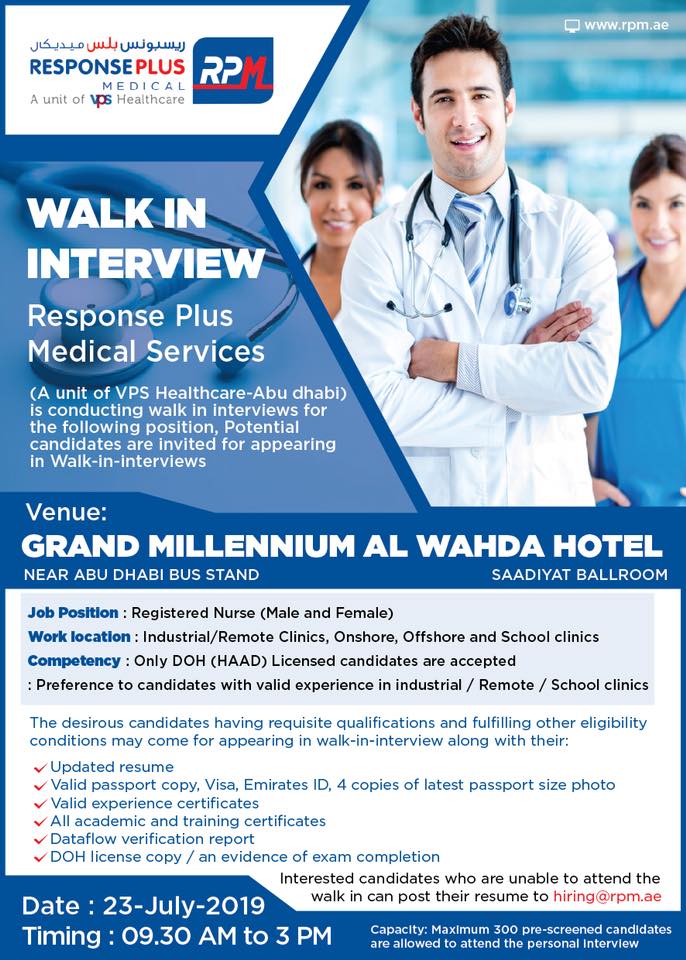 ريسبونس بلس ميديكال
RESPONSE PLUS MEDICAL
A unit of vps Healthcare

RPM

www.rpm.ae

WALK IN INTERVIEW

Response Plus Medical Services

(A unit of VPS Healthcare-Abu dhabi) is conducting walk in interviews for the following position, Potential candidates are invited for appearing in Walk-in-interviews

Venue:
GRAND MILLENNIUM AL WAHDA HOTEL
NEAR ABU DHABI BUS STAND
SAADIYAT BALLROOM

Job Position : Registered Nurse (Male and Female)
Work location : Industrial/Remote Clinics, Onshore, Offshore and School clinics
Competency : Only DOH (HAAD) Licensed candidates are accepted
: Preference to candidates with valid experience in industrial / Remote / School clinics

The desirous candidates having requisite qualifications and fulfilling other eligibility conditions may come for appearing in walk-in-interview along with their:

Updated resume
Valid passport copy, Visa, Emirates ID, 4 copies of latest passport size photo
Valid experience certificates
All academic and training certificates
Dataflow verification report
DOH license copy / an evidence of exam completion

Interested candidates who are unable to attend the walk in can post their resume to hiring@rpm.ae

Date : 23-July-2019
Timing : 09.30 AM to 3 PM

Capacity: Maximum 300 pre-screened candidates are allowed to attend the personal interview